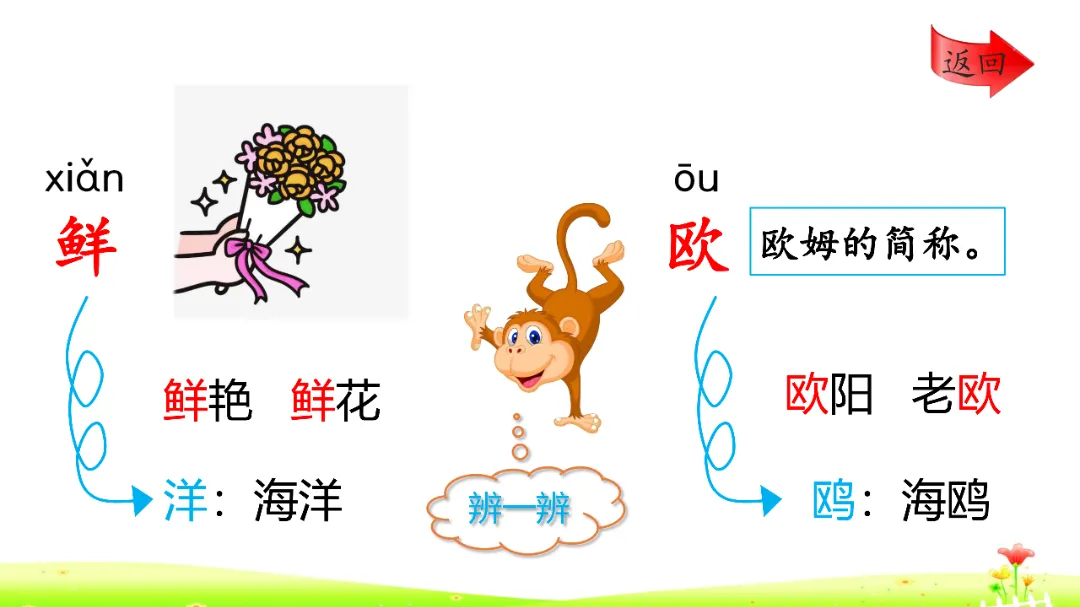 返回

xiǎn
鲜

鲜艳　鲜花

洋：海洋

辨一辨

ōu
欧

欧姆的简称。

欧阳　老欧

鸥：海鸥